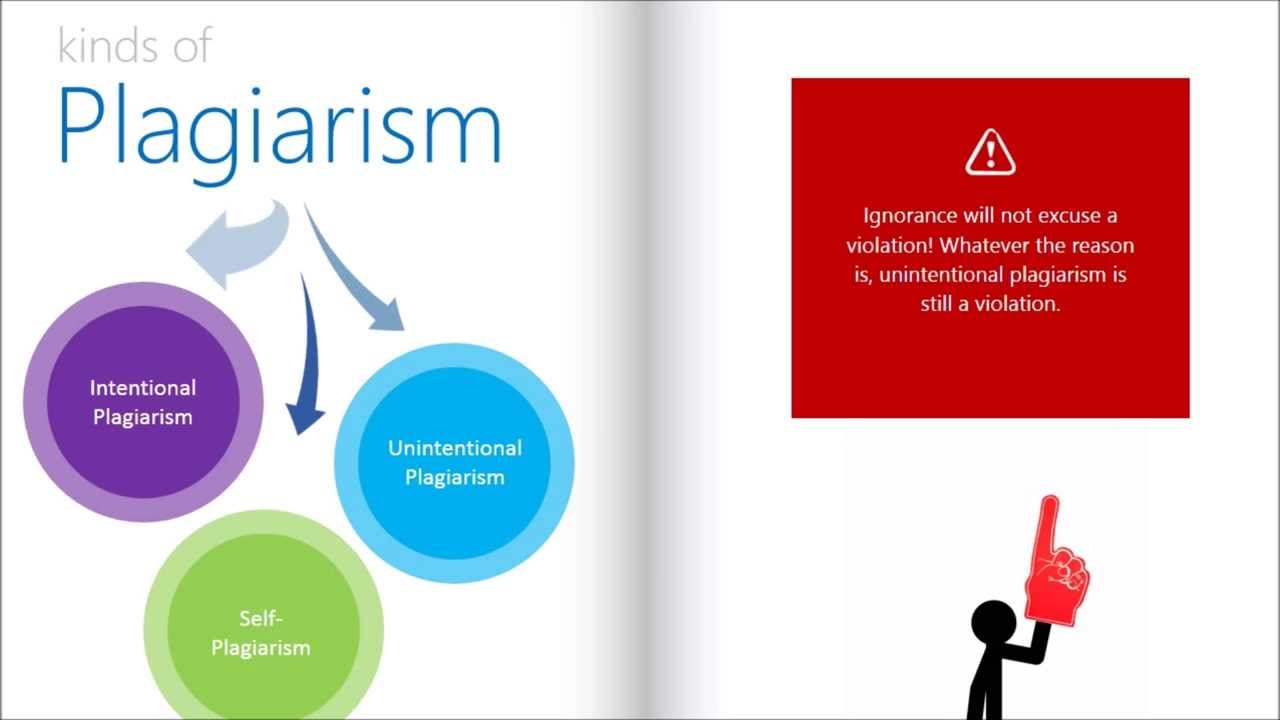 kinds of
Plagiarism

Intentional Plagiarism

Unintentional Plagiarism

Self-Plagiarism

Ignorance will not excuse a violation! Whatever the reason is, unintentional plagiarism is still a violation.